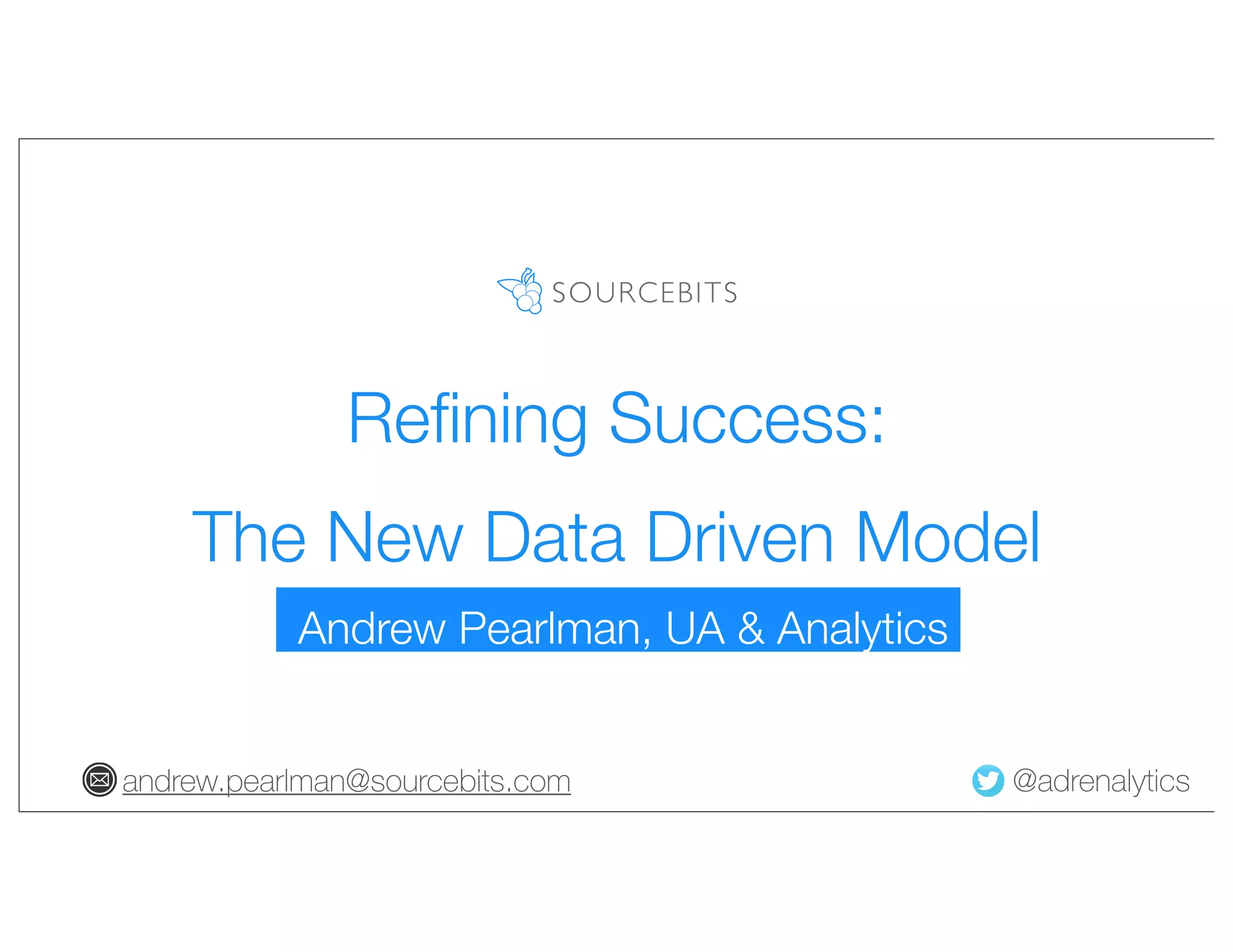 SOURCEBITS

Refining Success:

The New Data Driven Model

Andrew Pearlman, UA & Analytics

andrew.pearlman@sourcebits.com

@adrenalytics